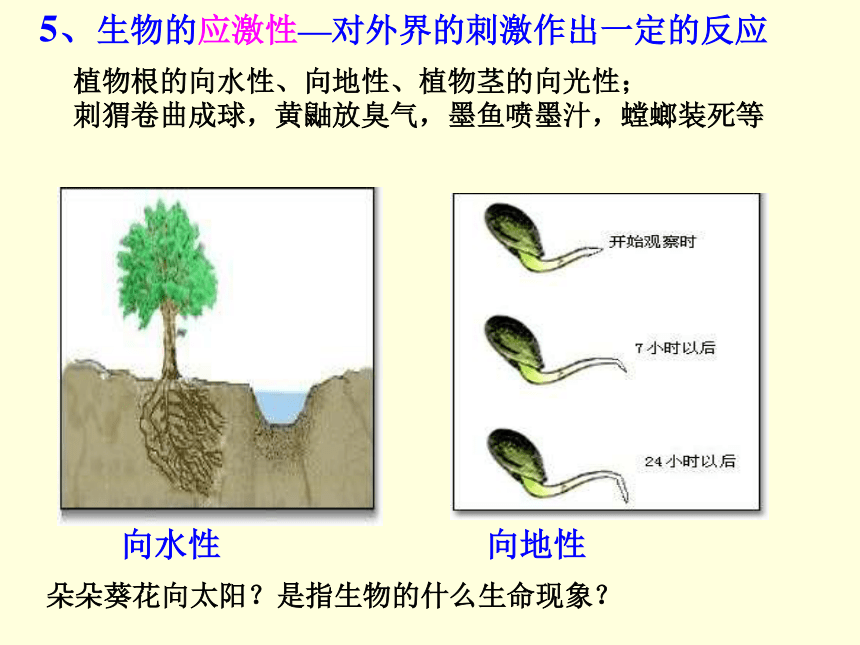 5、生物的应激性—对外界的刺激作出一定的反应

植物根的向水性、向地性、植物茎的向光性；
刺猬卷曲成球，黄鼬放臭气，墨鱼喷墨汁，螳螂装死等

开始观察时

7 小时以后

24 小时以后

向水性

向地性

朵朵葵花向太阳？是指生物的什么生命现象？